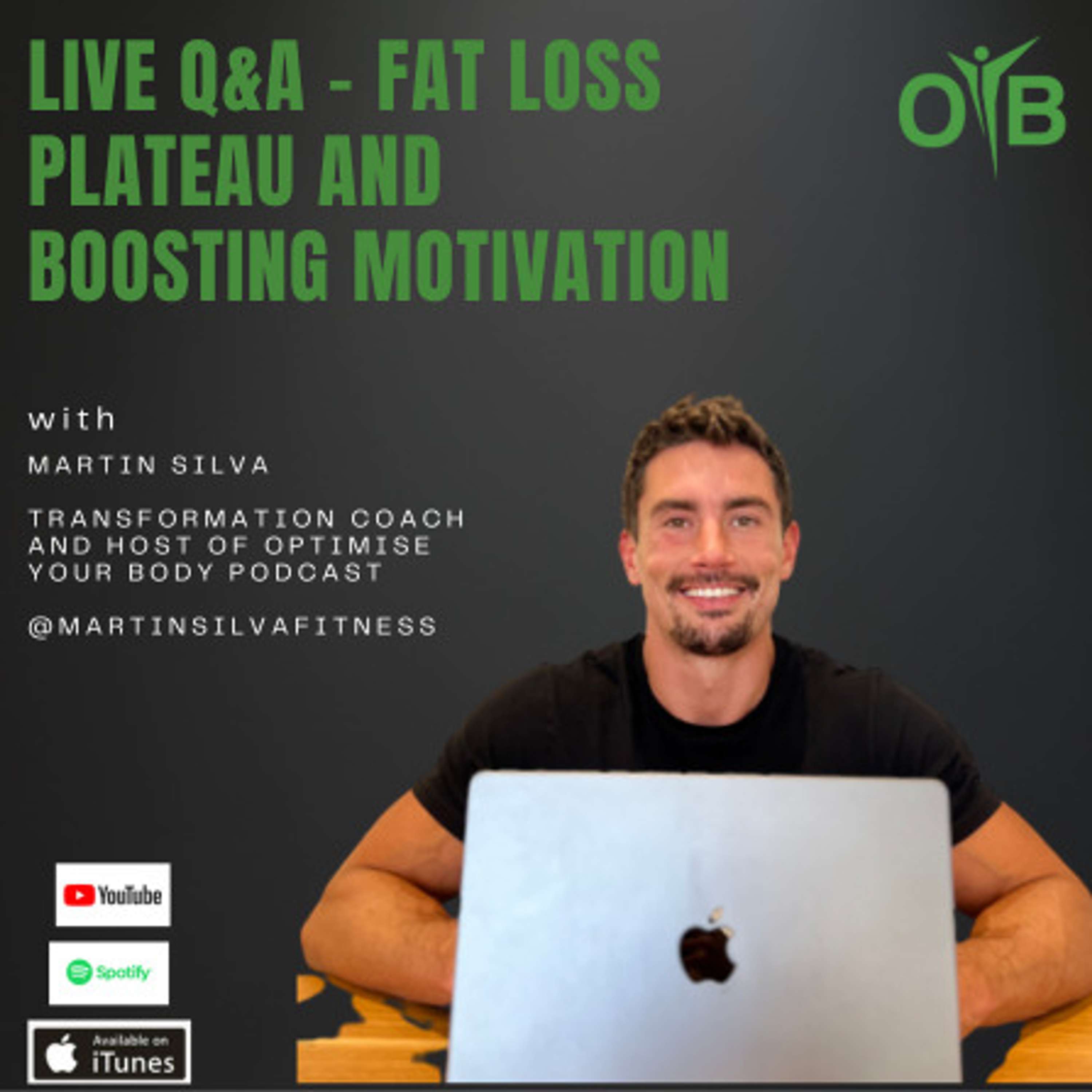 LIVE Q&A - FAT LOSS PLATEAU AND BOOSTING MOTIVATION

OYB

with

MARTIN SILVA

TRANSFORMATION COACH AND HOST OF OPTIMISE YOUR BODY PODCAST

@MARTINSILVAFITNESS

YouTube

Spotify

Available on iTunes